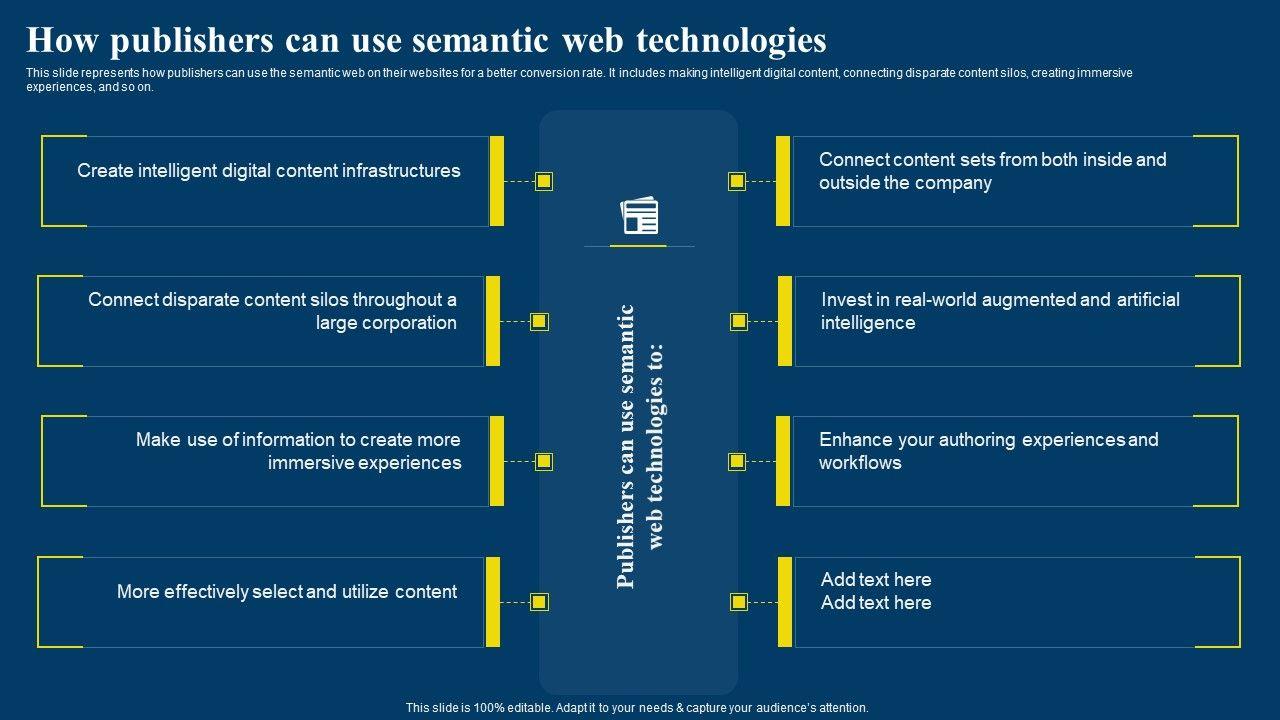 How publishers can use semantic web technologies

This slide represents how publishers can use the semantic web on their websites for a better conversion rate. It includes making intelligent digital content, connecting disparate content silos, creating immersive experiences, and so on.

Create intelligent digital content infrastructures

Connect disparate content silos throughout a large corporation

Make use of information to create more immersive experiences

More effectively select and utilize content

Publishers can use semantic web technologies to:

Connect content sets from both inside and outside the company

Invest in real-world augmented and artificial intelligence

Enhance your authoring experiences and workflows

Add text here
Add text here

This slide is 100% editable. Adapt it to your needs & capture your audience's attention.